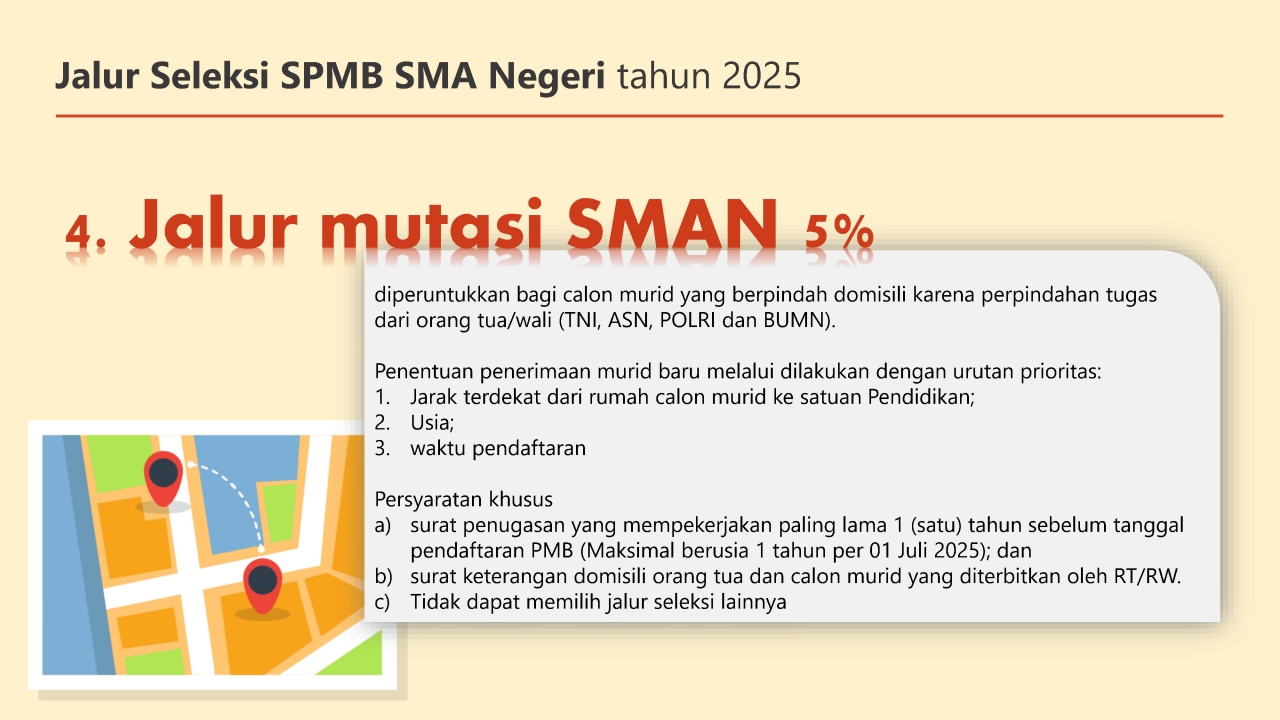 Jalur Seleksi SPMB SMA Negeri tahun 2025

4. Jalur mutasi SMAN 5%

diperuntukkan bagi calon murid yang berpindah domisili karena perpindahan tugas dari orang tua/wali (TNI, ASN, POLRI dan BUMN).

Penentuan penerimaan murid baru melalui dilakukan dengan urutan prioritas:
1. Jarak terdekat dari rumah calon murid ke satuan Pendidikan;
2. Usia;
3. waktu pendaftaran

Persyaratan khusus
a) surat penugasan yang mempekerjakan paling lama 1 (satu) tahun sebelum tanggal pendaftaran PMB (Maksimal berusia 1 tahun per 01 Juli 2025); dan
b) surat keterangan domisili orang tua dan calon murid yang diterbitkan oleh RT/RW.
c) Tidak dapat memilih jalur seleksi lainnya